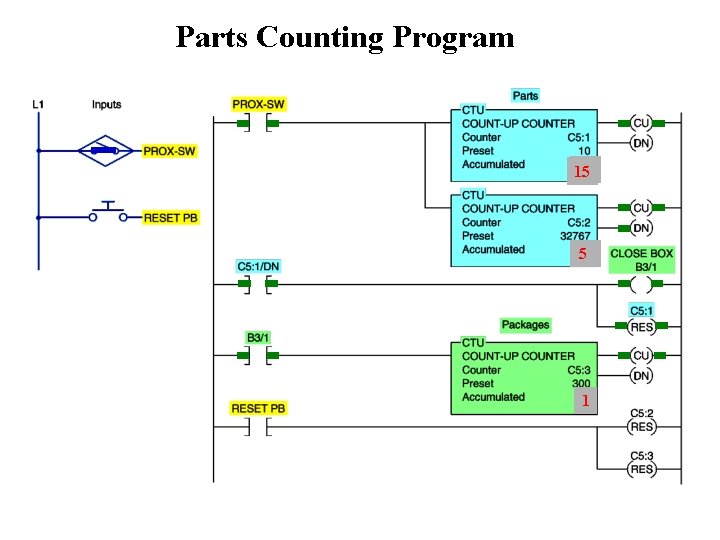 Parts Counting Program

L1

Inputs

PROX-SW

RESET PB

PROX-SW

Parts

CTU
COUNT-UP COUNTER
Counter C5:1
Preset 10
Accumulated 15

CU
DN

CTU
COUNT-UP COUNTER
Counter C5:2
Preset 32767
Accumulated 5

CU
DN

C5:1/DN

CLOSE BOX
B3/1

C5:1
RES

B3/1

Packages

CTU
COUNT-UP COUNTER
Counter C5:3
Preset 300
Accumulated 1

CU
DN

RESET PB

C5:2
RES

C5:3
RES